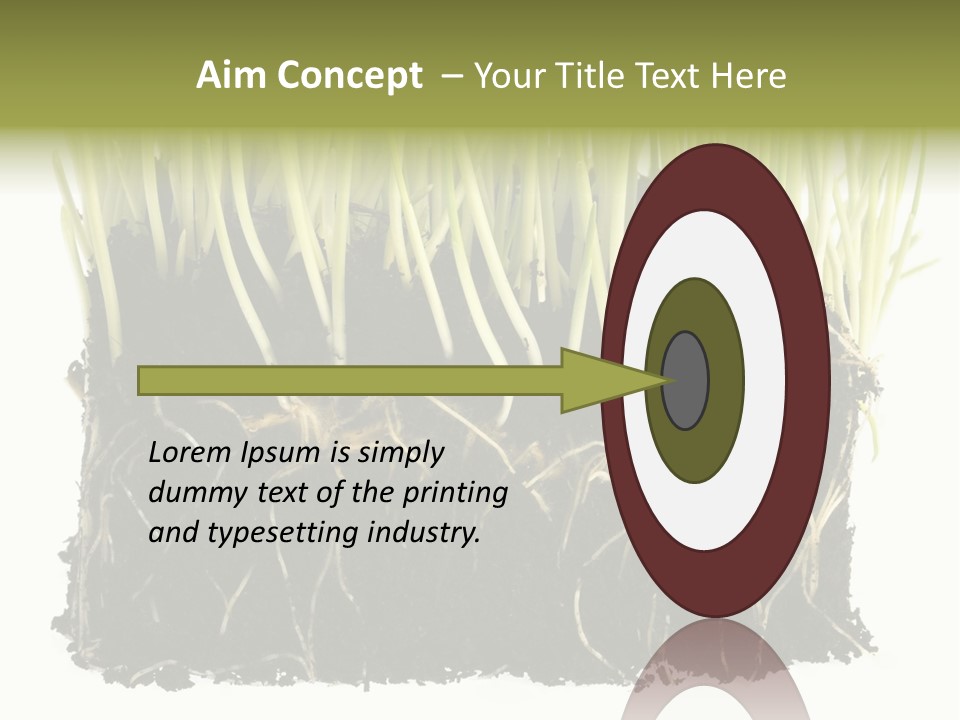 Aim Concept – Your Title Text Here

Lorem Ipsum is simply dummy text of the printing and typesetting industry.